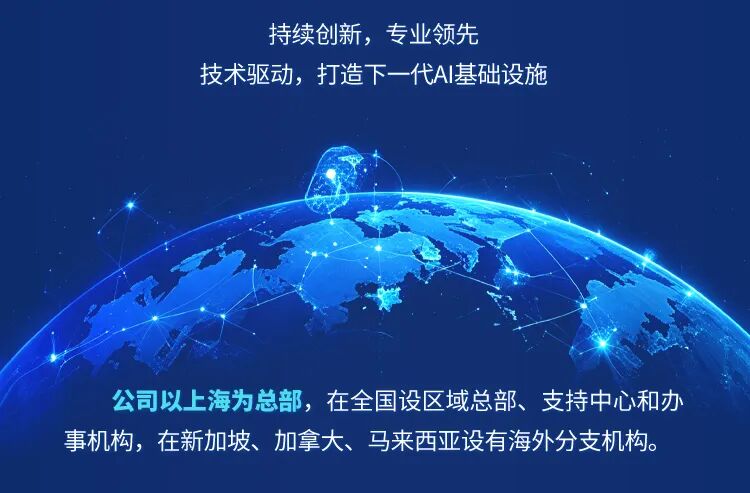 持续创新，专业领先
技术驱动，打造下一代AI基础设施

公司以上海为总部，在全国设区域总部、支持中心和办事机构，在新加坡、加拿大、马来西亚设有海外分支机构。